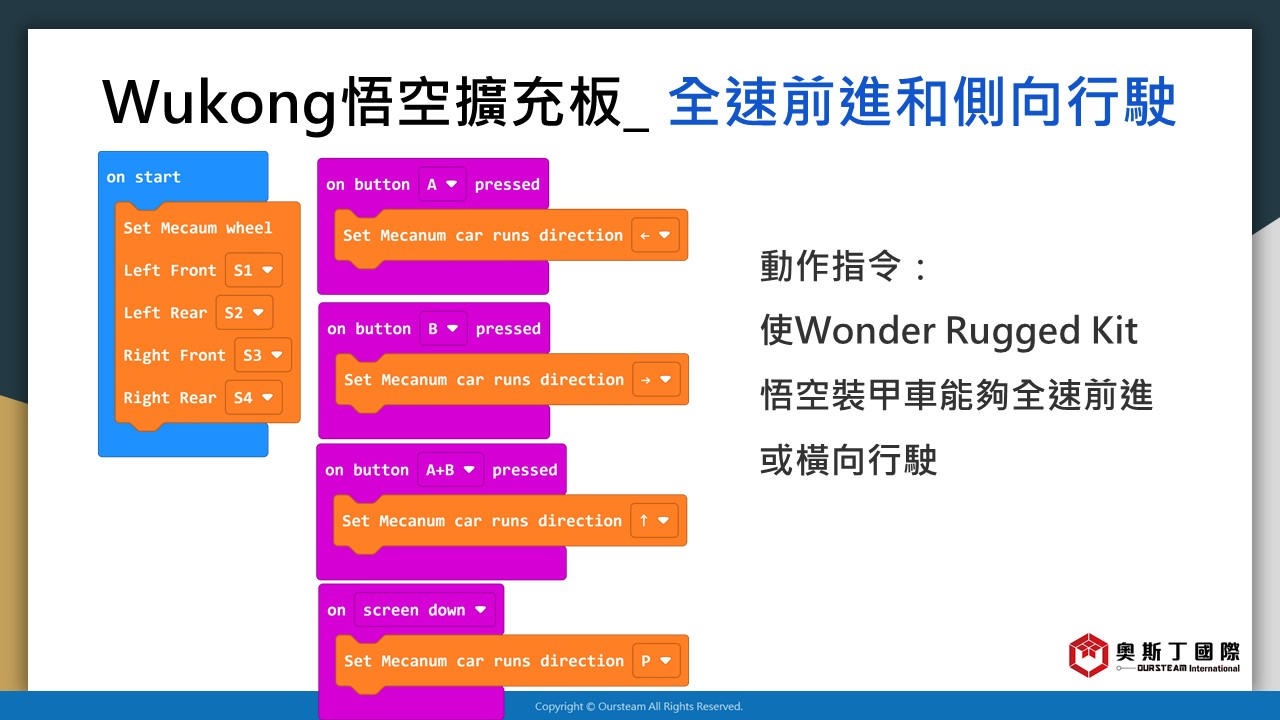 Wukong悟空擴充板_ 全速前進和側向行駛

on start
Set Mecaum wheel
Left Front S1
Left Rear S2
Right Front S3
Right Rear S4

on button A pressed
Set Mecanum car runs direction ←

on button B pressed
Set Mecanum car runs direction →

on button A+B pressed
Set Mecanum car runs direction ↑

on screen down
Set Mecanum car runs direction P

動作指令：
使Wonder Rugged Kit
悟空裝甲車能夠全速前進
或橫向行駛

奧斯丁國際
OURSTEAM International

Copyright © Oursteam All Rights Reserved.